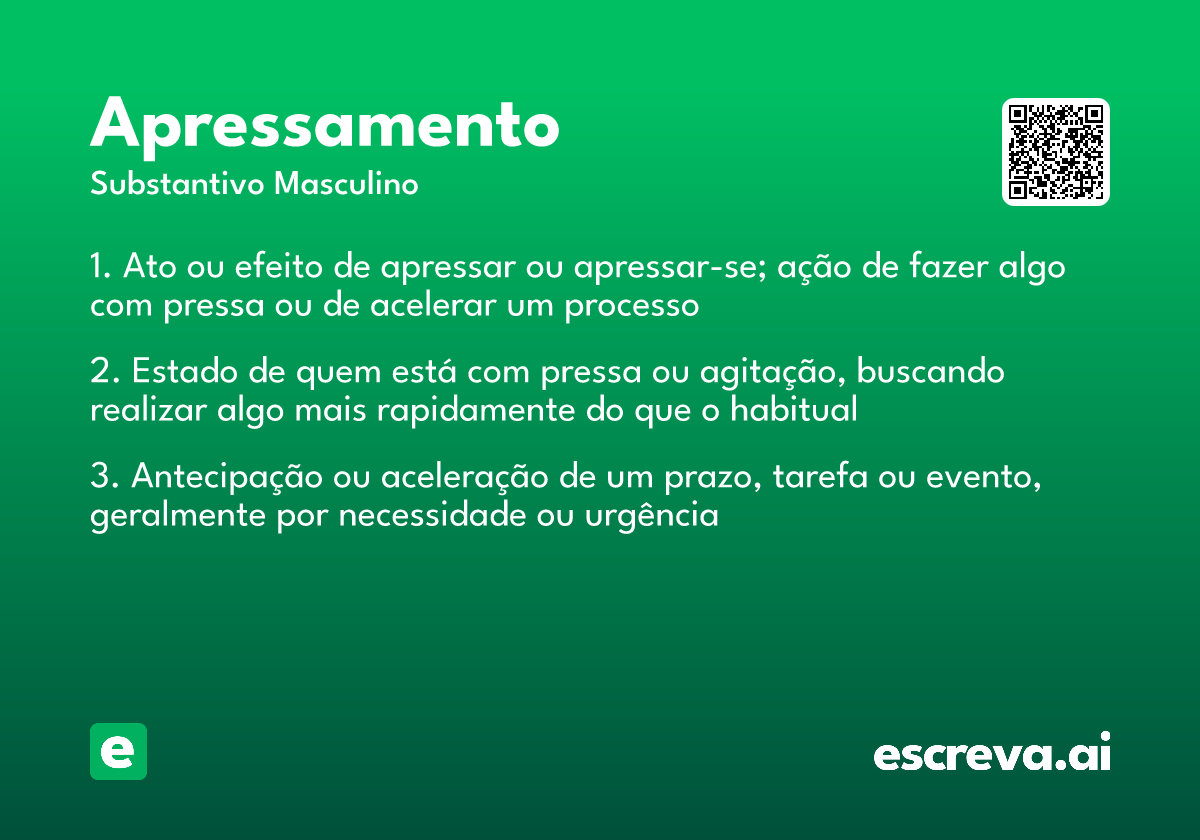 Apressamento
Substantivo Masculino

1. Ato ou efeito de apressar ou apressar-se; ação de fazer algo com pressa ou de acelerar um processo

2. Estado de quem está com pressa ou agitação, buscando realizar algo mais rapidamente do que o habitual

3. Antecipação ou aceleração de um prazo, tarefa ou evento, geralmente por necessidade ou urgência

e

escreva.ai